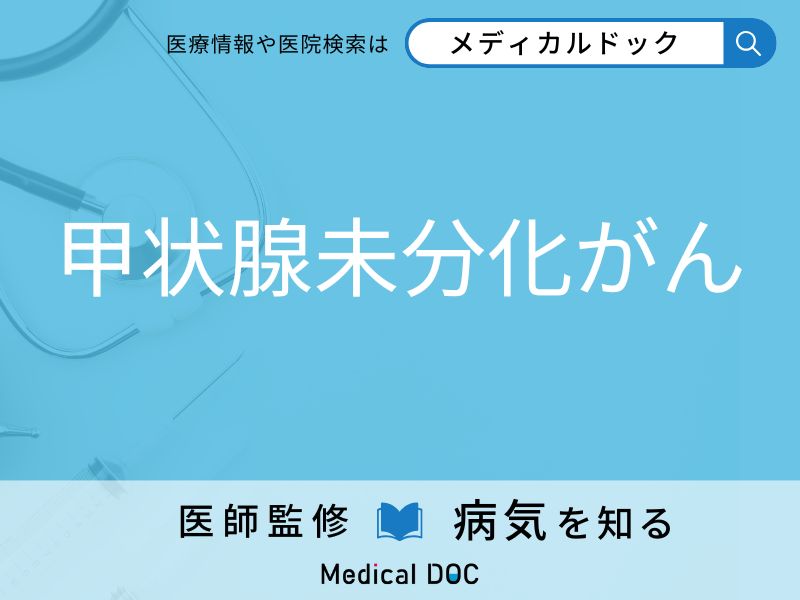 医療情報や医院検索は メディカルドック

甲状腺未分化がん

医師監修 病気を知る

Medical DOC